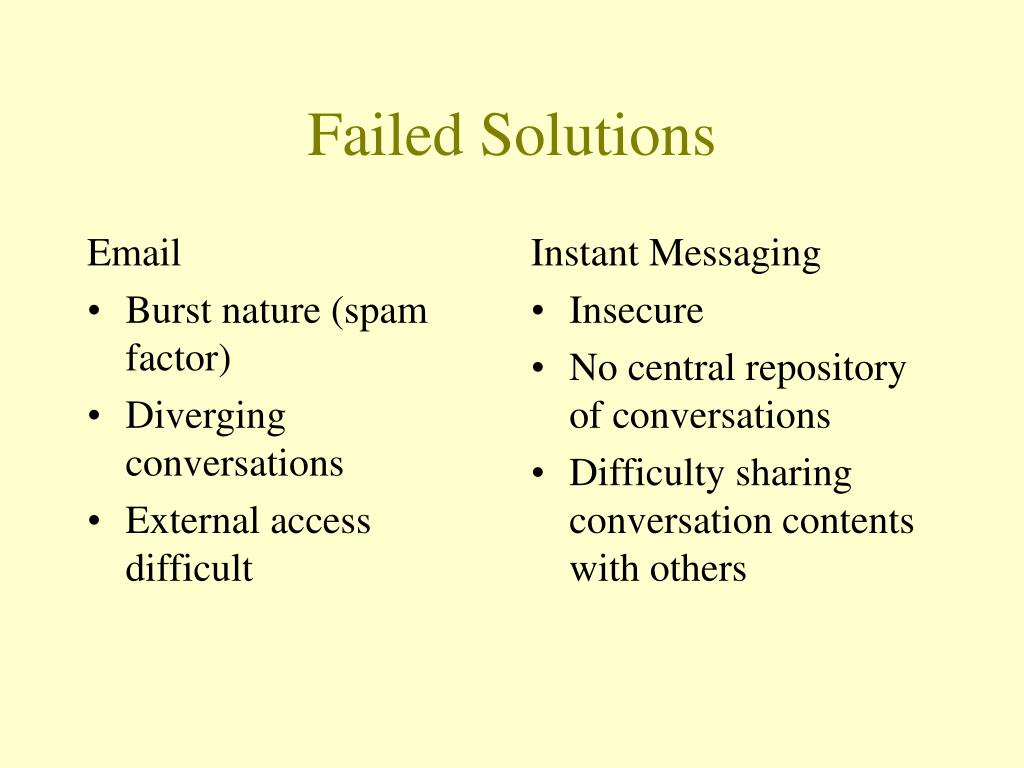 Failed Solutions

Email
• Burst nature (spam factor)
• Diverging conversations
• External access difficult

Instant Messaging
• Insecure
• No central repository of conversations
• Difficulty sharing conversation contents with others